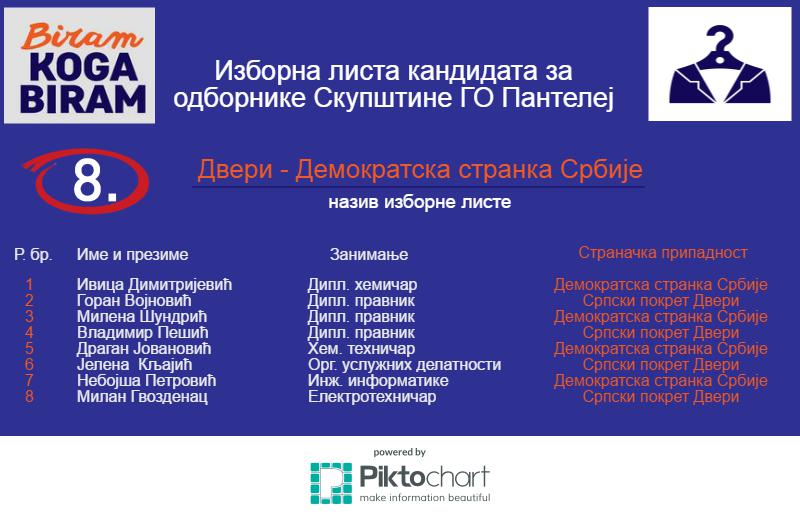 Biram KOGA BIRAM

Изборна листа кандидата за одборнике Скупштине ГО Пантелеј

8.

Двери - Демократска странка Србије

назив изборне листе

| Р. бр. | Име и презиме | Занимање | Страначка припадност |
|---|---|---|---|
| 1 | Ивица Димитријевић | Дипл. хемичар | Демократска странка Србије |
| 2 | Горан Војновић | Дипл. правник | Српски покрет Двери |
| 3 | Милена Шундрић | Дипл. правник | Демократска странка Србије |
| 4 | Владимир Пешић | Дипл. правник | Српски покрет Двери |
| 5 | Драган Јовановић | Хем. техничар | Демократска странка Србије |
| 6 | Јелена Кљајић | Орг. услужних делатности | Српски покрет Двери |
| 7 | Небојша Петровић | Инж. информатике | Демократска странка Србије |
| 8 | Милан Гвозденац | Електротехничар | Српски покрет Двери |

powered by
Piktochart
make information beautiful